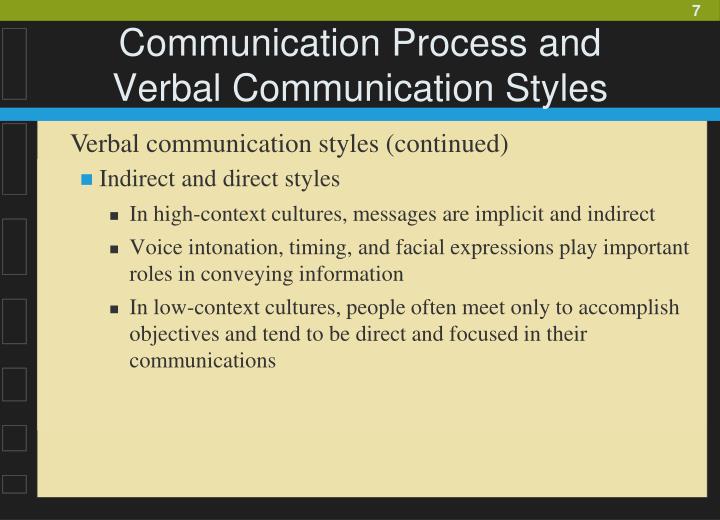 7

Communication Process and Verbal Communication Styles

Verbal communication styles (continued)

Indirect and direct styles

In high-context cultures, messages are implicit and indirect

Voice intonation, timing, and facial expressions play important roles in conveying information

In low-context cultures, people often meet only to accomplish objectives and tend to be direct and focused in their communications